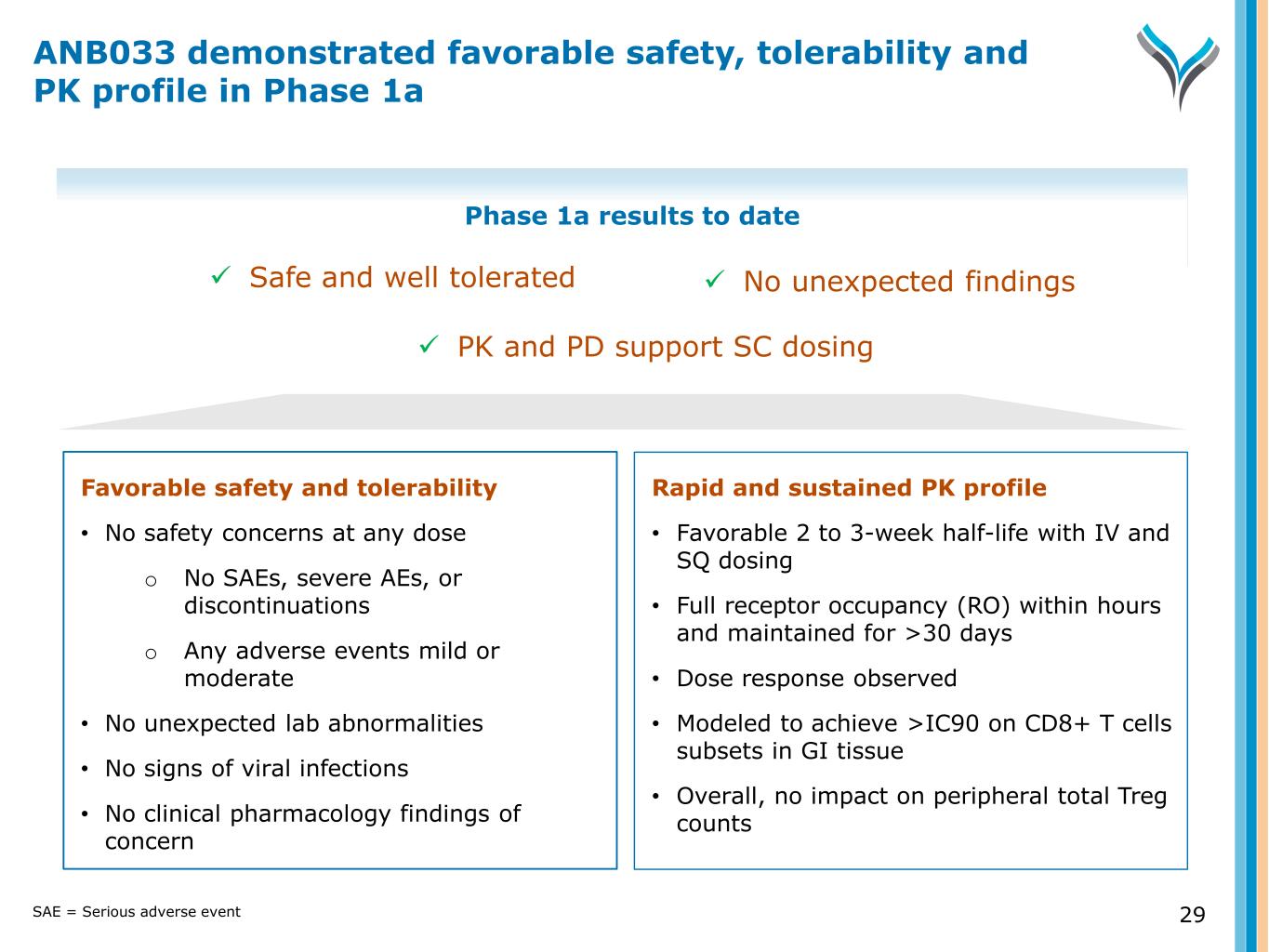 ANB033 demonstrated favorable safety, tolerability and PK profile in Phase 1a

Phase 1a results to date

✓ Safe and well tolerated

✓ No unexpected findings

✓ PK and PD support SC dosing

Favorable safety and tolerability

• No safety concerns at any dose

o No SAEs, severe AEs, or discontinuations

o Any adverse events mild or moderate

• No unexpected lab abnormalities

• No signs of viral infections

• No clinical pharmacology findings of concern

Rapid and sustained PK profile

• Favorable 2 to 3-week half-life with IV and SQ dosing

• Full receptor occupancy (RO) within hours and maintained for >30 days

• Dose response observed

• Modeled to achieve >IC90 on CD8+ T cells subsets in GI tissue

• Overall, no impact on peripheral total Treg counts

SAE = Serious adverse event

29